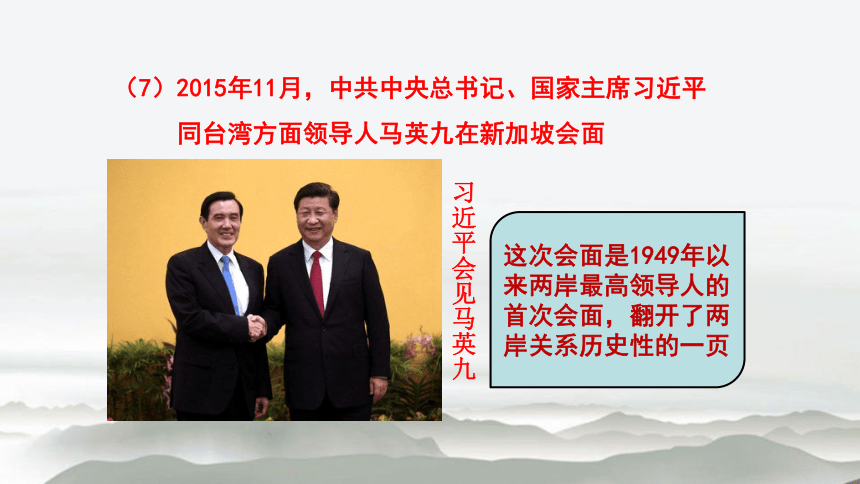 （7）2015年11月，中共中央总书记、国家主席习近平同台湾方面领导人马英九在新加坡会面

习近平会见马英九

这次会面是1949年以来两岸最高领导人的首次会面，翻开了两岸关系历史性的一页